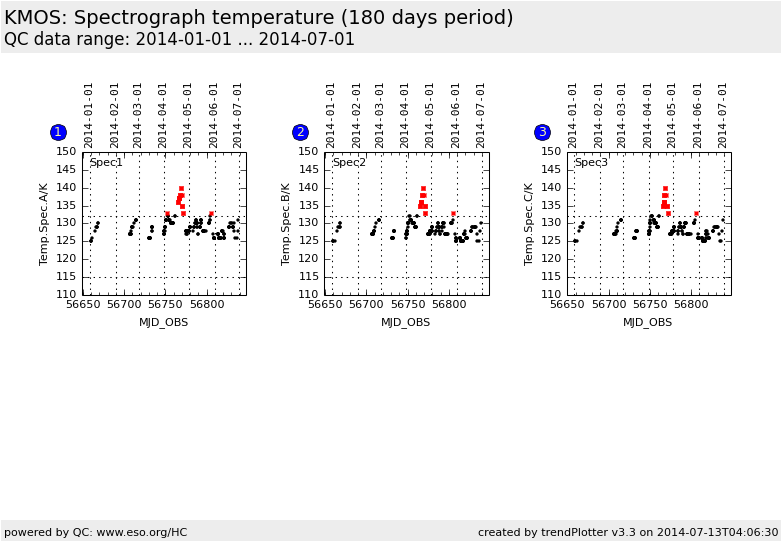 KMOS: Spectrograph temperature (180 days period)
QC data range: 2014-01-01 ... 2014-07-01

1
2014-01-01 2014-02-01 2014-03-01 2014-04-01 2014-05-01 2014-06-01 2014-07-01
Spec1
Temp.Spec.A/K
150 145 140 135 130 125 120 115 110
56650 56700 56750 56800
MJD_OBS

2
2014-01-01 2014-02-01 2014-03-01 2014-04-01 2014-05-01 2014-06-01 2014-07-01
Spec2
Temp.Spec.B/K
150 145 140 135 130 125 120 115 110
56650 56700 56750 56800
MJD_OBS

3
2014-01-01 2014-02-01 2014-03-01 2014-04-01 2014-05-01 2014-06-01 2014-07-01
Spec3
Temp.Spec.C/K
150 145 140 135 130 125 120 115 110
56650 56700 56750 56800
MJD_OBS

powered by QC: www.eso.org/HC
created by trendPlotter v3.3 on 2014-07-13T04:06:30